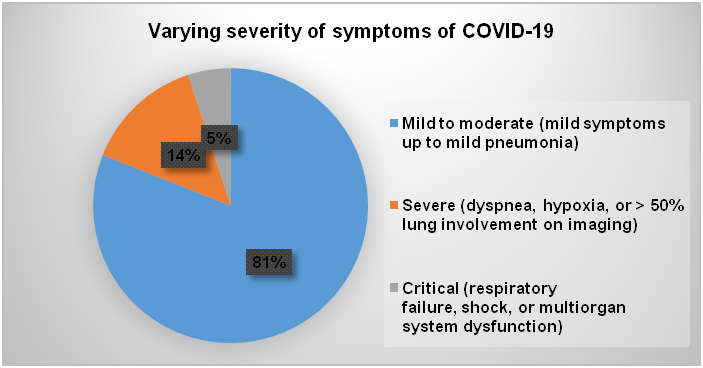 Varying severity of symptoms of COVID-19

5%

14%

81%

Mild to moderate (mild symptoms up to mild pneumonia)

Severe (dyspnea, hypoxia, or > 50% lung involvement on imaging)

Critical (respiratory failure, shock, or multiorgan system dysfunction)